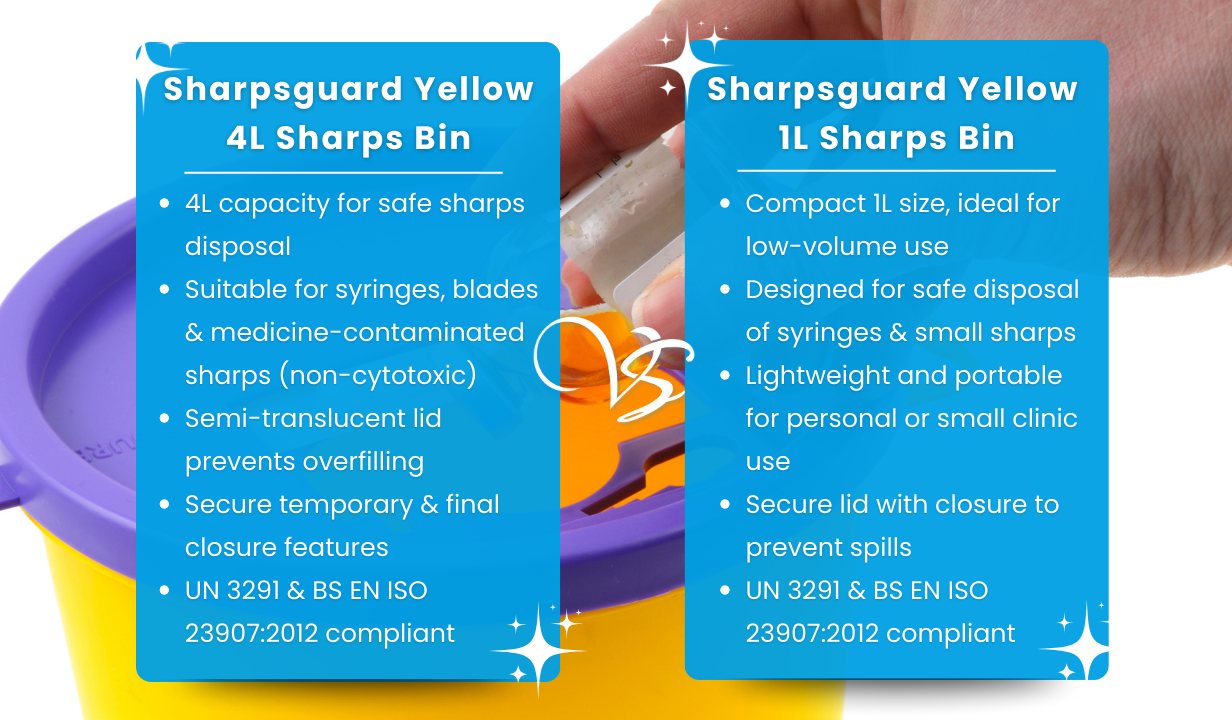 Sharpsguard Yellow 4L Sharps Bin

- 4L capacity for safe sharps disposal
- Suitable for syringes, blades & medicine-contaminated sharps (non-cytotoxic)
- Semi-translucent lid prevents overfilling
- Secure temporary & final closure features
- UN 3291 & BS EN ISO 23907:2012 compliant

VS

Sharpsguard Yellow 1L Sharps Bin

- Compact 1L size, ideal for low-volume use
- Designed for safe disposal of syringes & small sharps
- Lightweight and portable for personal or small clinic use
- Secure lid with closure to prevent spills
- UN 3291 & BS EN ISO 23907:2012 compliant